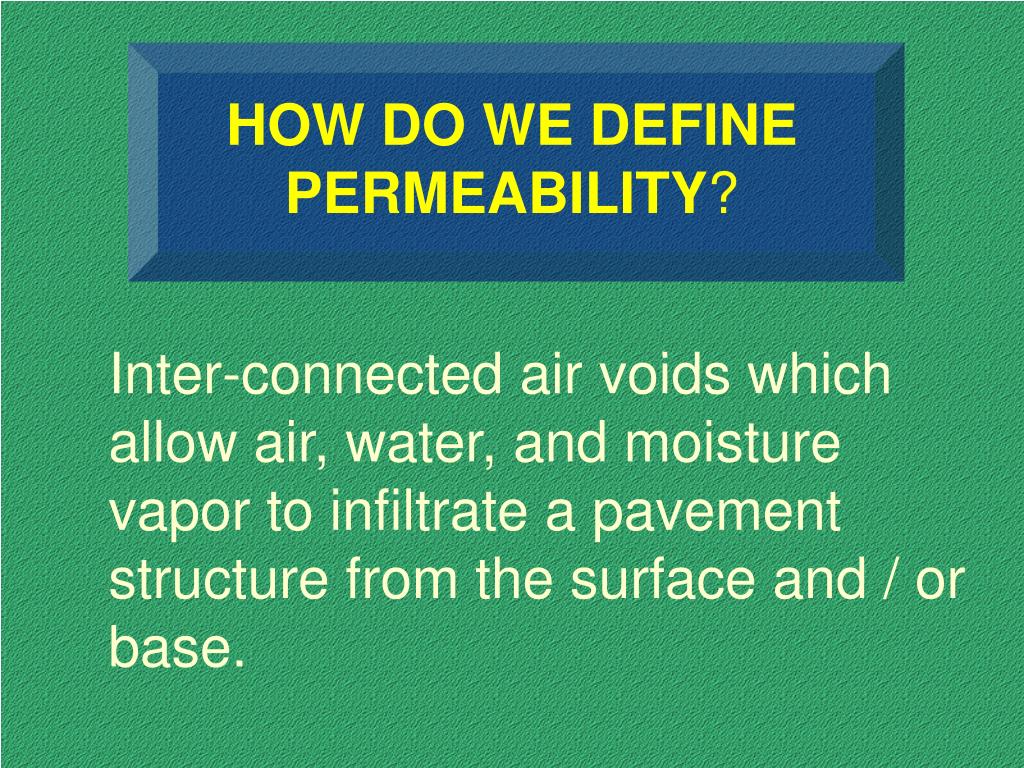 HOW DO WE DEFINE PERMEABILITY?

Inter-connected air voids which allow air, water, and moisture vapor to infiltrate a pavement structure from the surface and / or base.